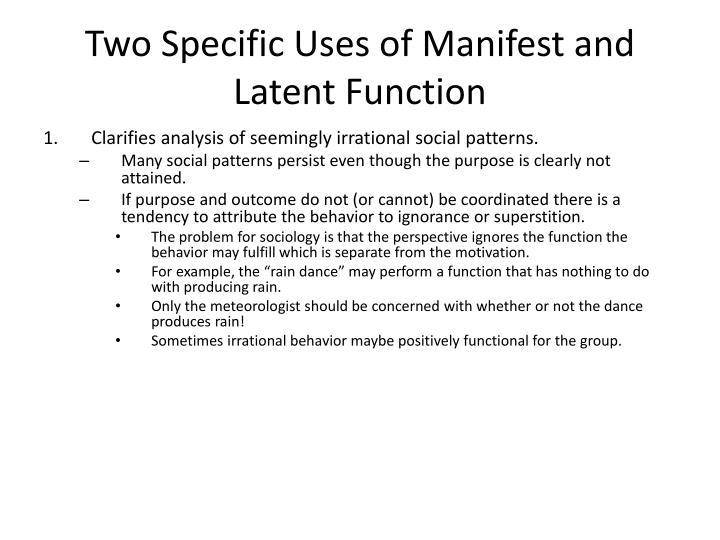 Two Specific Uses of Manifest and Latent Function

1. Clarifies analysis of seemingly irrational social patterns.

– Many social patterns persist even though the purpose is clearly not attained.

– If purpose and outcome do not (or cannot) be coordinated there is a tendency to attribute the behavior to ignorance or superstition.

• The problem for sociology is that the perspective ignores the function the behavior may fulfill which is separate from the motivation.

• For example, the “rain dance” may perform a function that has nothing to do with producing rain.

• Only the meteorologist should be concerned with whether or not the dance produces rain!

• Sometimes irrational behavior maybe positively functional for the group.